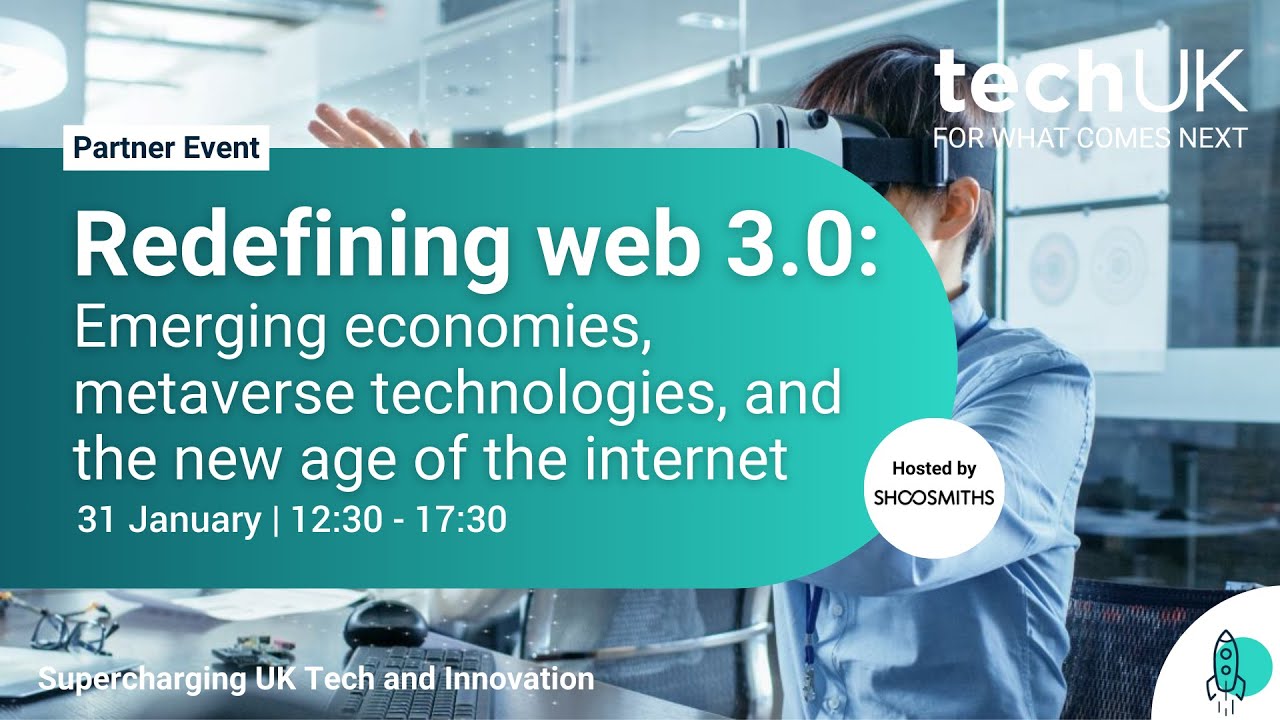 techUK
FOR WHAT COMES NEXT

Partner Event

Redefining web 3.0:
Emerging economies, metaverse technologies, and the new age of the internet

31 January | 12:30 - 17:30

Hosted by
SHOOSMITHS

Supercharging UK Tech and Innovation